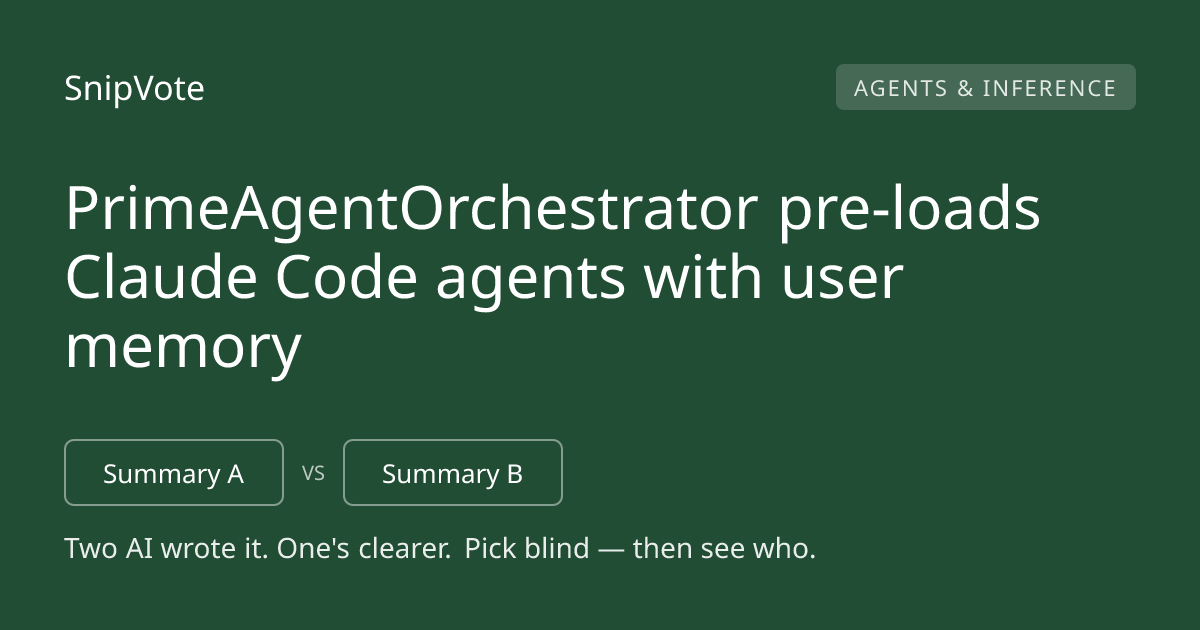 SnipVote

AGENTS & INFERENCE

PrimeAgentOrchestrator pre-loads Claude Code agents with user memory

Summary A

VS

Summary B

Two AI wrote it. One's clearer. Pick blind — then see who.